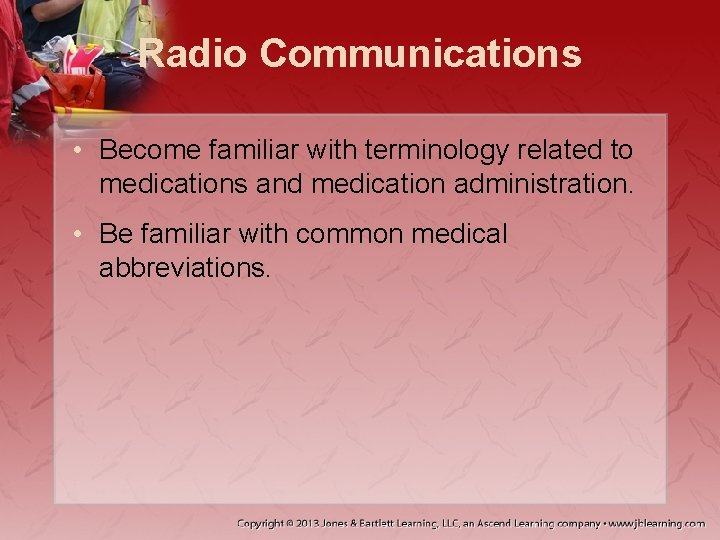 Radio Communications

• Become familiar with terminology related to medications and medication administration.

• Be familiar with common medical abbreviations.

Copyright © 2013 Jones & Bartlett Learning, LLC, an Ascend Learning company • www.jblearning.com